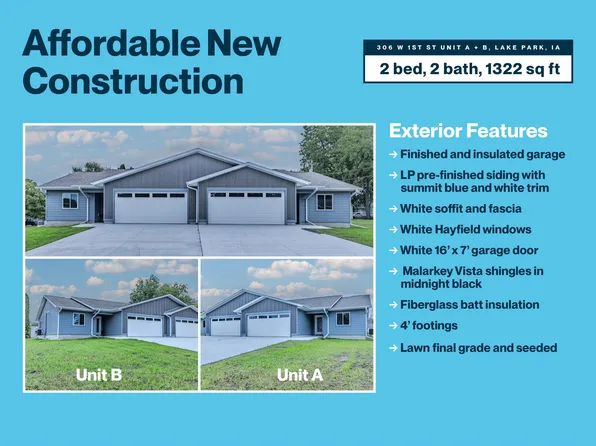 Affordable New Construction

306 W 1ST ST UNIT A + B, LAKE PARK, IA
2 bed, 2 bath, 1322 sq ft

Unit B

Unit A

Exterior Features

→ Finished and insulated garage
→ LP pre-finished siding with summit blue and white trim
→ White soffit and fascia
→ White Hayfield windows
→ White 16' x 7' garage door
→ Malarkey Vista shingles in midnight black
→ Fiberglass batt insulation
→ 4' footings
→ Lawn final grade and seeded